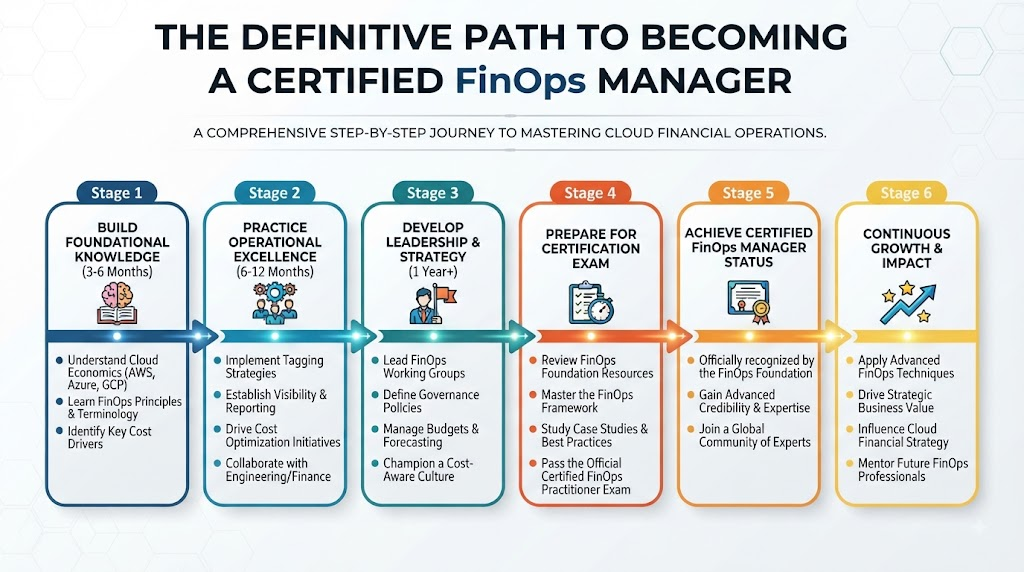 THE DEFINITIVE PATH TO BECOMING A CERTIFIED FinOps MANAGER

A COMPREHENSIVE STEP-BY-STEP JOURNEY TO MASTERING CLOUD FINANCIAL OPERATIONS.

Stage 1
BUILD FOUNDATIONAL KNOWLEDGE (3-6 Months)
- Understand Cloud Economics (AWS, Azure, GCP)
- Learn FinOps Principles & Terminology
- Identify Key Cost Drivers

Stage 2
PRACTICE OPERATIONAL EXCELLENCE (6-12 Months)
- Implement Tagging Strategies
- Establish Visibility & Reporting
- Drive Cost Optimization Initiatives
- Collaborate with Engineering/Finance

Stage 3
DEVELOP LEADERSHIP & STRATEGY (1 Year+)
- Lead FinOps Working Groups
- Define Governance Policies
- Manage Budgets & Forecasting
- Champion a Cost-Aware Culture

Stage 4
PREPARE FOR CERTIFICATION EXAM
- Review FinOps Foundation Resources
- Master the FinOps Framework
- Study Case Studies & Best Practices
- Pass the Official Certified FinOps Practitioner Exam

Stage 5
ACHIEVE CERTIFIED FinOps MANAGER STATUS
- Officially recognized by the FinOps Foundation
- Gain Advanced Credibility & Expertise
- Join a Global Community of Experts

Stage 6
CONTINUOUS GROWTH & IMPACT
- Apply Advanced FinOps Techniques
- Drive Strategic Business Value
- Influence Cloud Financial Strategy
- Mentor Future FinOps Professionals